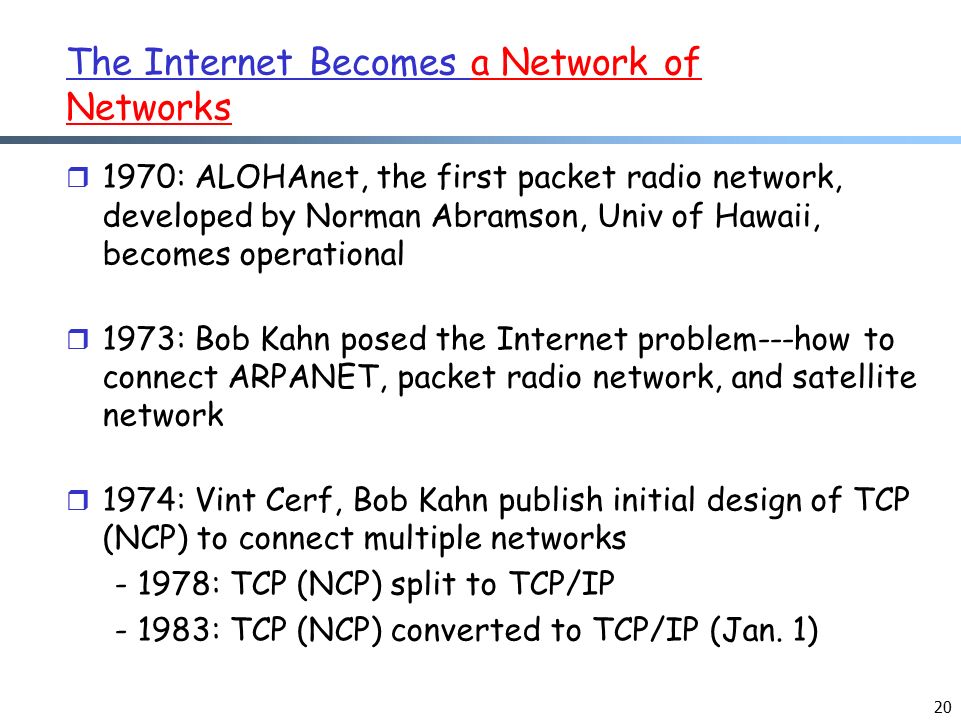 The Internet Becomes a Network of Networks

1970: ALOHAnet, the first packet radio network, developed by Norman Abramson, Univ of Hawaii, becomes operational

1973: Bob Kahn posed the Internet problem---how to connect ARPANET, packet radio network, and satellite network

1974: Vint Cerf, Bob Kahn publish initial design of TCP (NCP) to connect multiple networks
- 1978: TCP (NCP) split to TCP/IP
- 1983: TCP (NCP) converted to TCP/IP (Jan. 1)

20